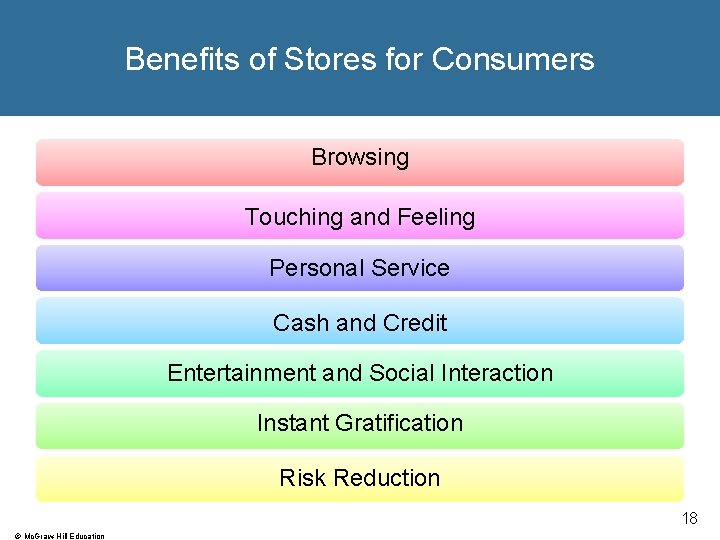 Benefits of Stores for Consumers

Browsing

Touching and Feeling

Personal Service

Cash and Credit

Entertainment and Social Interaction

Instant Gratification

Risk Reduction

18

© McGraw Hill Education